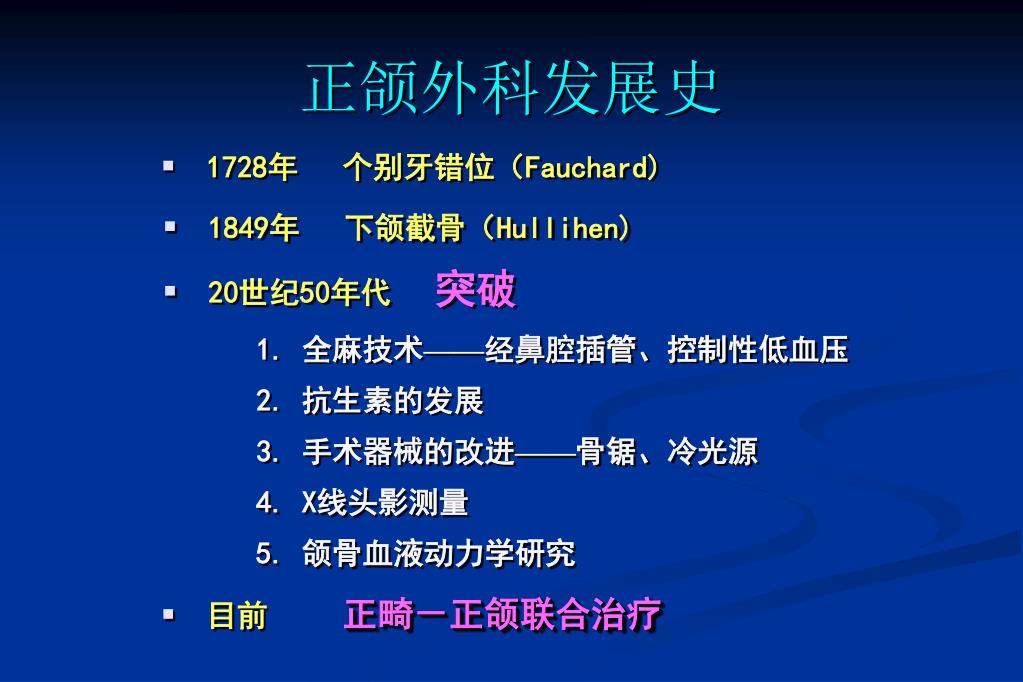 正颌外科发展史

▪ 1728年　个别牙错位（Fauchard）

▪ 1849年　下颌截骨（Hullihen）

▪ 20世纪50年代　突破

1. 全麻技术——经鼻腔插管、控制性低血压
2. 抗生素的发展
3. 手术器械的改进——骨锯、冷光源
4. X线头影测量
5. 颌骨血液动力学研究

▪ 目前　正畸－正颌联合治疗